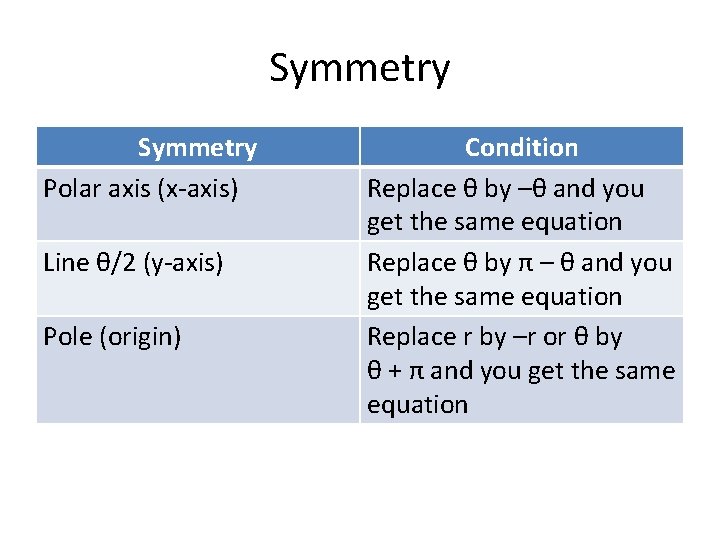 Symmetry

| Symmetry | Condition |
|---|---|
| Polar axis (x-axis) | Replace θ by –θ and you get the same equation |
| Line θ/2 (y-axis) | Replace θ by π – θ and you get the same equation |
| Pole (origin) | Replace r by –r or θ by θ + π and you get the same equation |